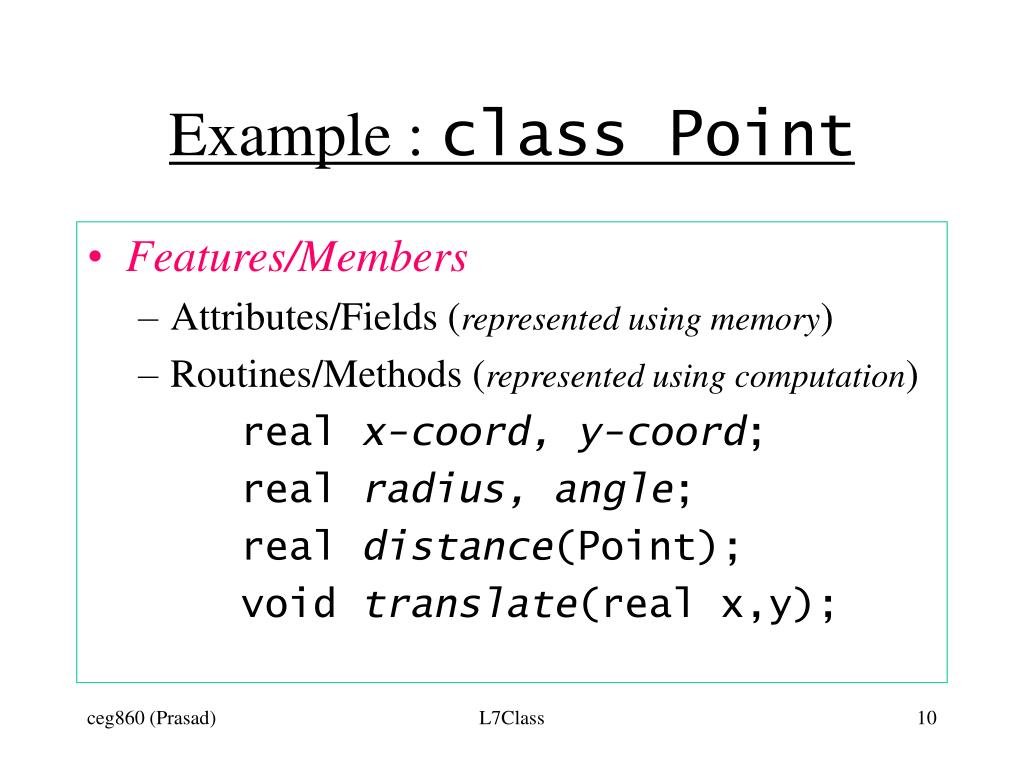 Example : class Point

• Features/Members
– Attributes/Fields (represented using memory)
– Routines/Methods (represented using computation)

real x-coord, y-coord;
real radius, angle;
real distance(Point);
void translate(real x,y);

ceg860 (Prasad)
L7Class
10